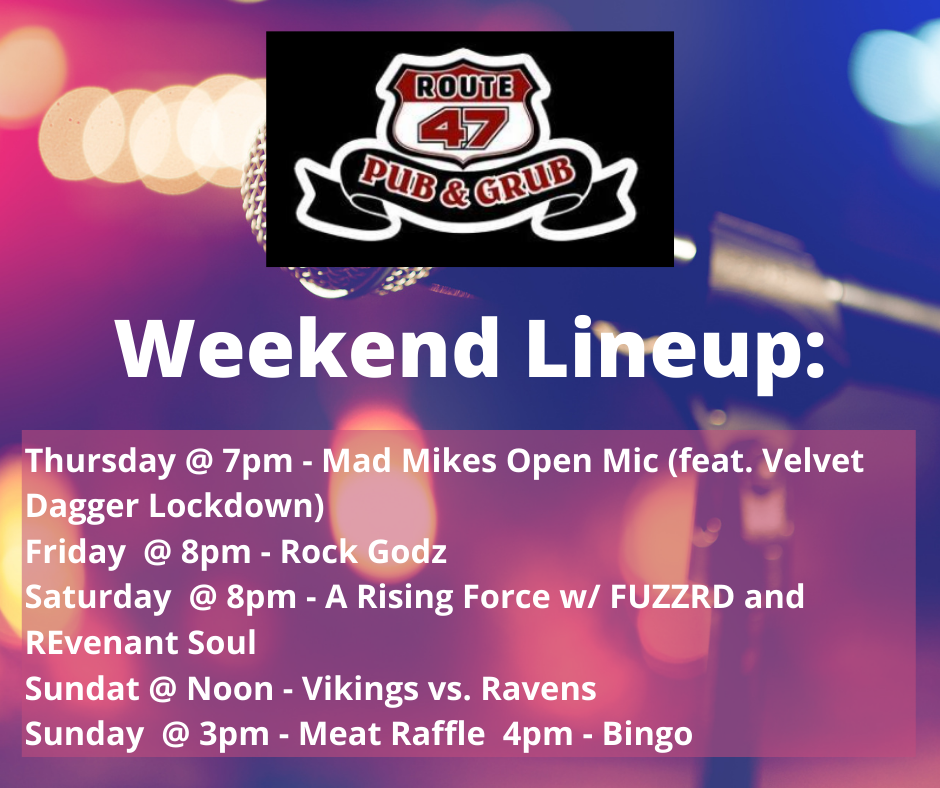 ROUTE
47
PUB & GRUB

Weekend Lineup:

Thursday @ 7pm - Mad Mikes Open Mic (feat. Velvet Dagger Lockdown)
Friday @ 8pm - Rock Godz
Saturday @ 8pm - A Rising Force w/ FUZZRD and REvenant Soul
Sundat @ Noon - Vikings vs. Ravens
Sunday @ 3pm - Meat Raffle 4pm - Bingo